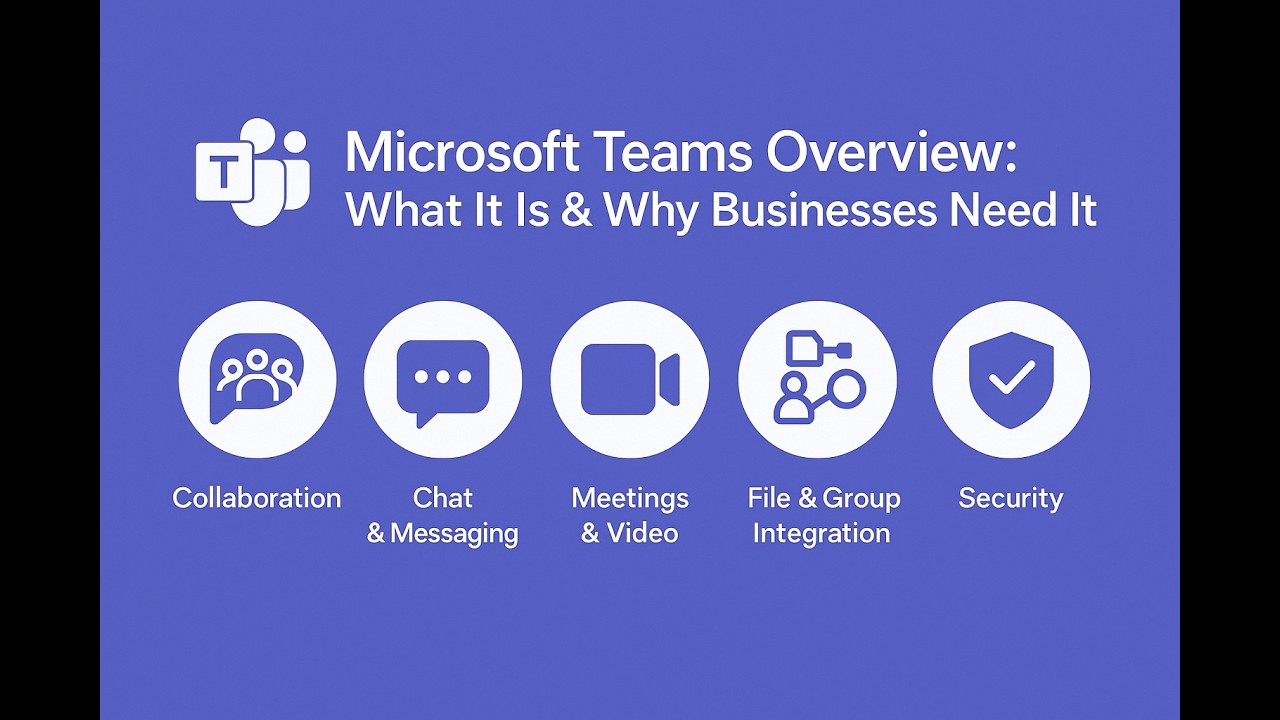 T

Microsoft Teams Overview:
What It Is & Why Businesses Need It

Collaboration

Chat & Messaging

Meetings & Video

File & Group Integration

Security